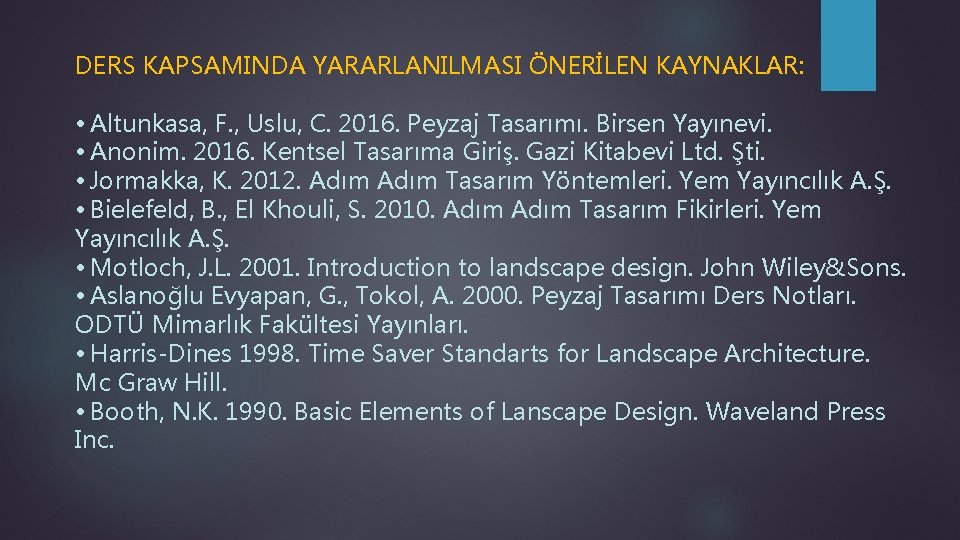 DERS KAPSAMINDA YARARLANILMASI ÖNERİLEN KAYNAKLAR:

• Altunkasa, F., Uslu, C. 2016. Peyzaj Tasarımı. Birsen Yayınevi.
• Anonim. 2016. Kentsel Tasarıma Giriş. Gazi Kitabevi Ltd. Şti.
• Jormakka, K. 2012. Adım Adım Tasarım Yöntemleri. Yem Yayıncılık A.Ş.
• Bielefeld, B., El Khouli, S. 2010. Adım Adım Tasarım Fikirleri. Yem Yayıncılık A.Ş.
• Motloch, J.L. 2001. Introduction to landscape design. John Wiley&Sons.
• Aslanoğlu Evyapan, G., Tokol, A. 2000. Peyzaj Tasarımı Ders Notları. ODTÜ Mimarlık Fakültesi Yayınları.
• Harris-Dines 1998. Time Saver Standarts for Landscape Architecture. Mc Graw Hill.
• Booth, N.K. 1990. Basic Elements of Lanscape Design. Waveland Press Inc.